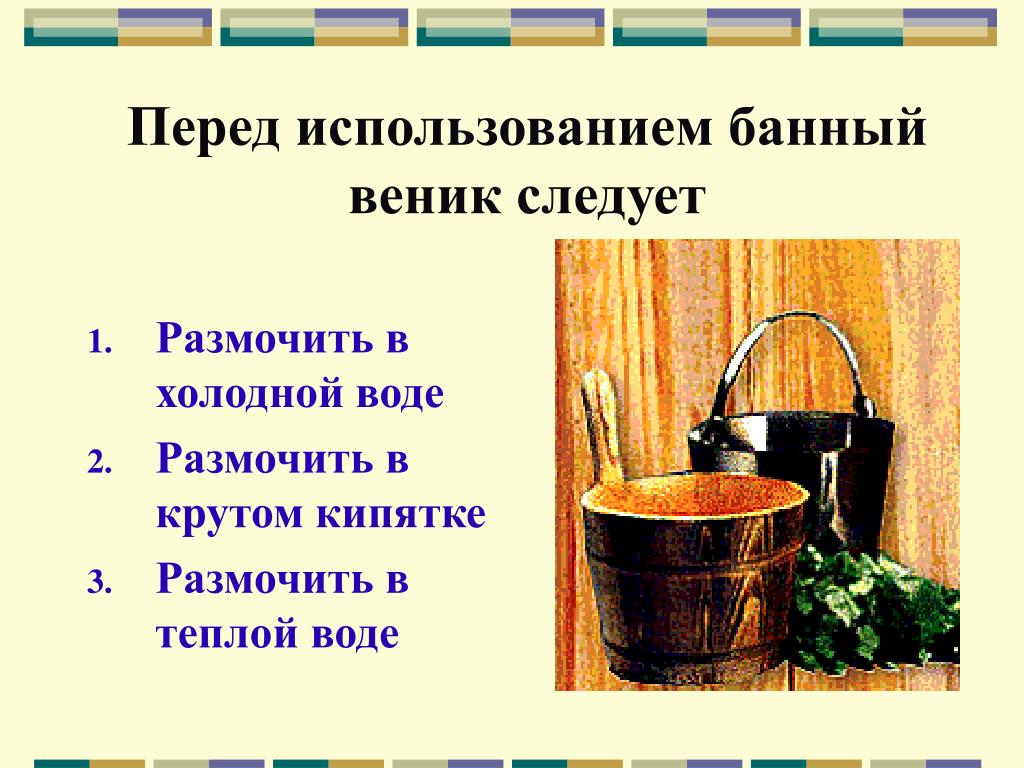 Перед использованием банный веник следует

1. Размочить в холодной воде
2. Размочить в крутом кипятке
3. Размочить в теплой воде